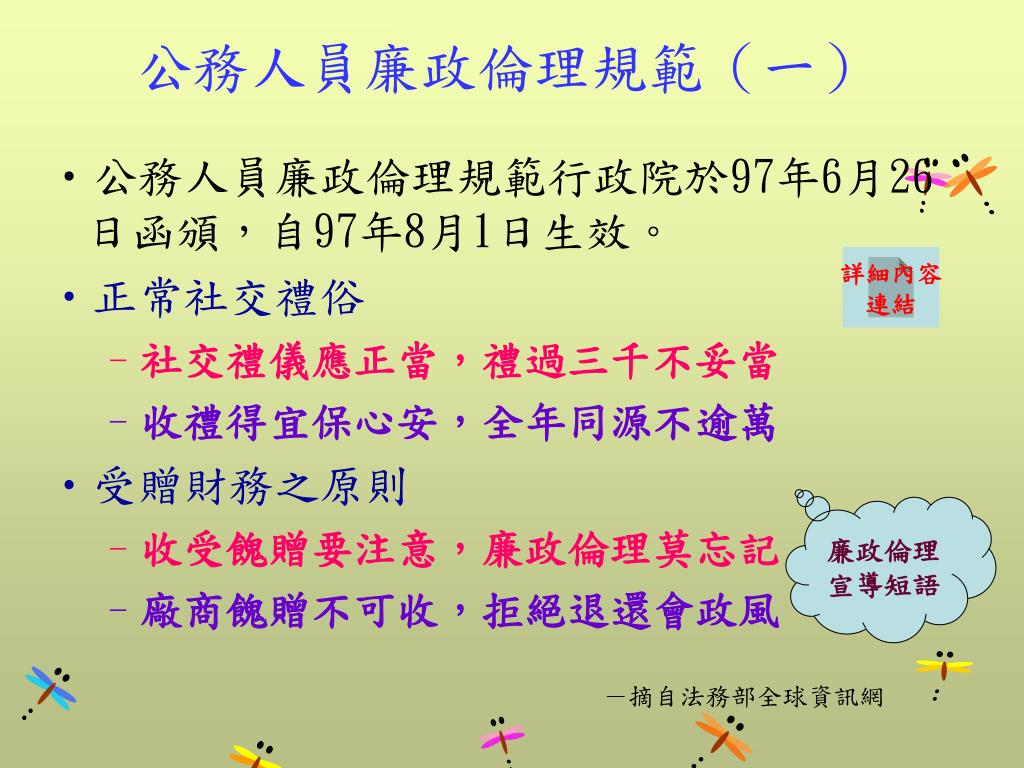 公務人員廉政倫理規範（一）

• 公務人員廉政倫理規範行政院於97年6月26日函頒，自97年8月1日生效。

詳細內容連結

• 正常社交禮俗
– 社交禮儀應正當，禮過三千不妥當
– 收禮得宜保心安，全年同源不逾萬

• 受贈財務之原則
– 收受餽贈要注意，廉政倫理莫忘記
– 廠商餽贈不可收，拒絕退還會政風

廉政倫理宣導短語

—摘自法務部全球資訊網